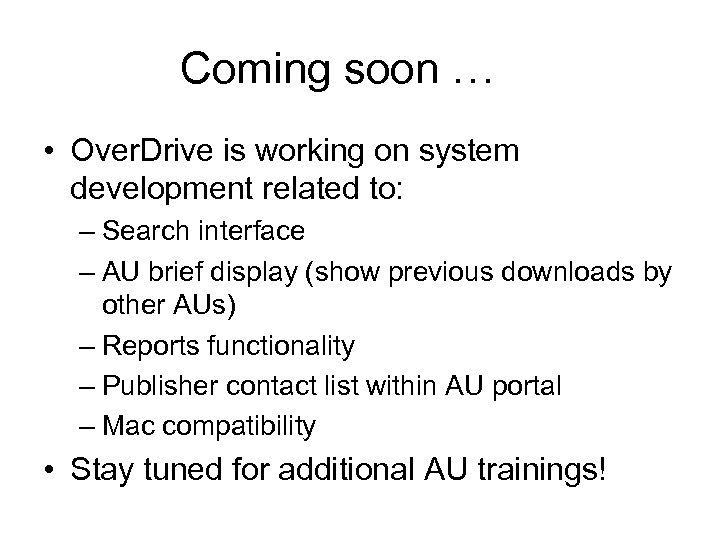 Coming soon …

• OverDrive is working on system development related to:
– Search interface
– AU brief display (show previous downloads by other AUs)
– Reports functionality
– Publisher contact list within AU portal
– Mac compatibility

• Stay tuned for additional AU trainings!